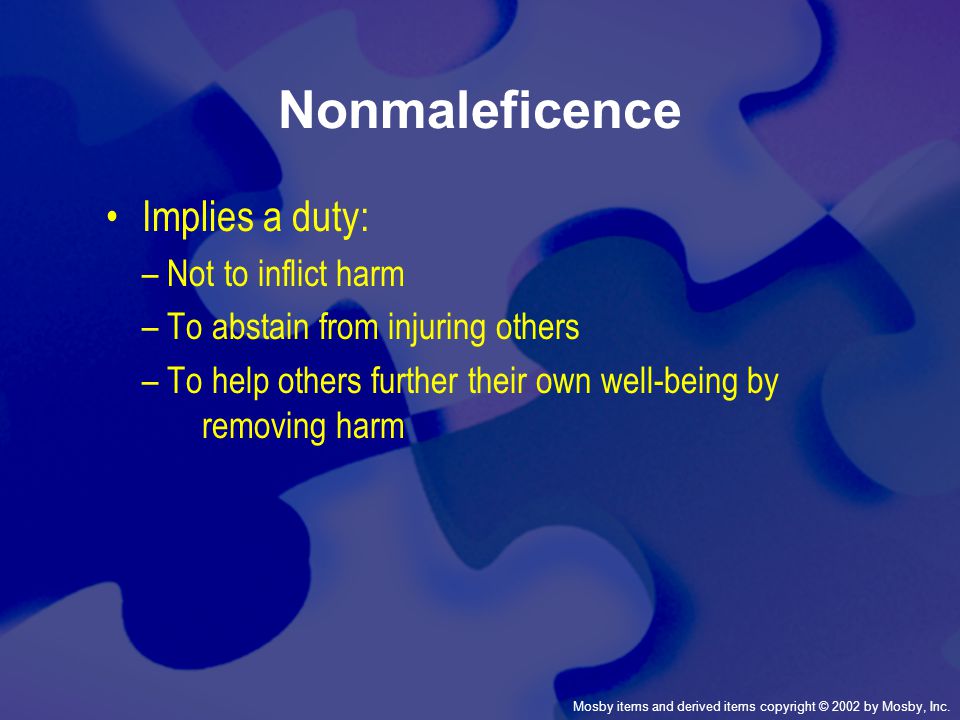 Nonmaleficence

• Implies a duty:
– Not to inflict harm
– To abstain from injuring others
– To help others further their own well-being by removing harm

Mosby items and derived items copyright © 2002 by Mosby, Inc.